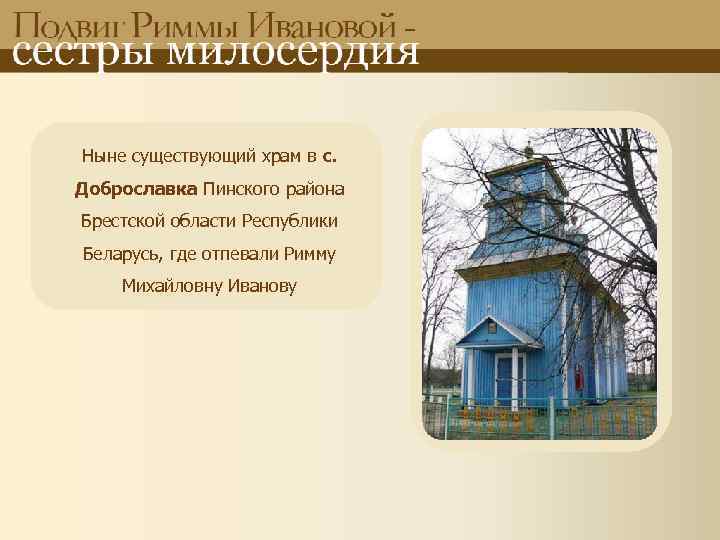 Подвиг Риммы Ивановой - сестры милосердия

Ныне существующий храм в с. Доброславка Пинского района Брестской области Республики Беларусь, где отпевали Римму Михайловну Иванову